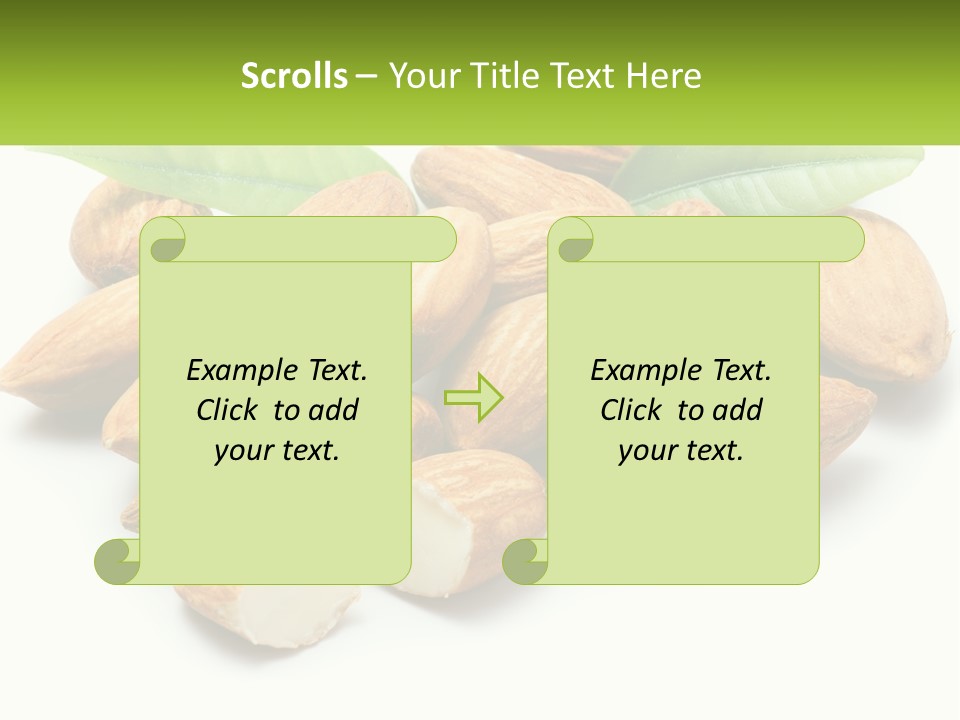 Scrolls – Your Title Text Here

Example Text. Click to add your text.

Example Text. Click to add your text.